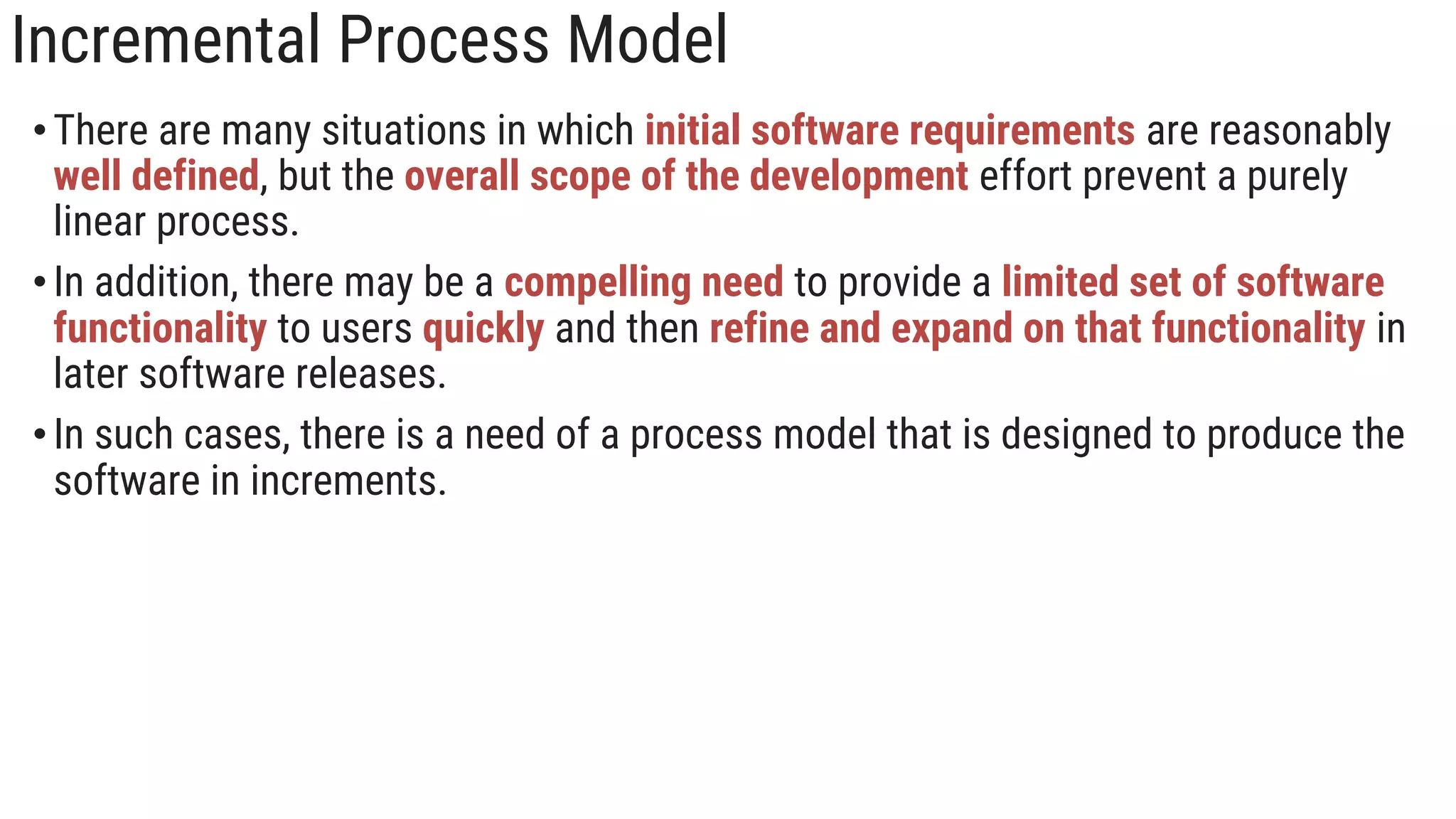 Incremental Process Model

• There are many situations in which initial software requirements are reasonably well defined, but the overall scope of the development effort prevent a purely linear process.

• In addition, there may be a compelling need to provide a limited set of software functionality to users quickly and then refine and expand on that functionality in later software releases.

• In such cases, there is a need of a process model that is designed to produce the software in increments.